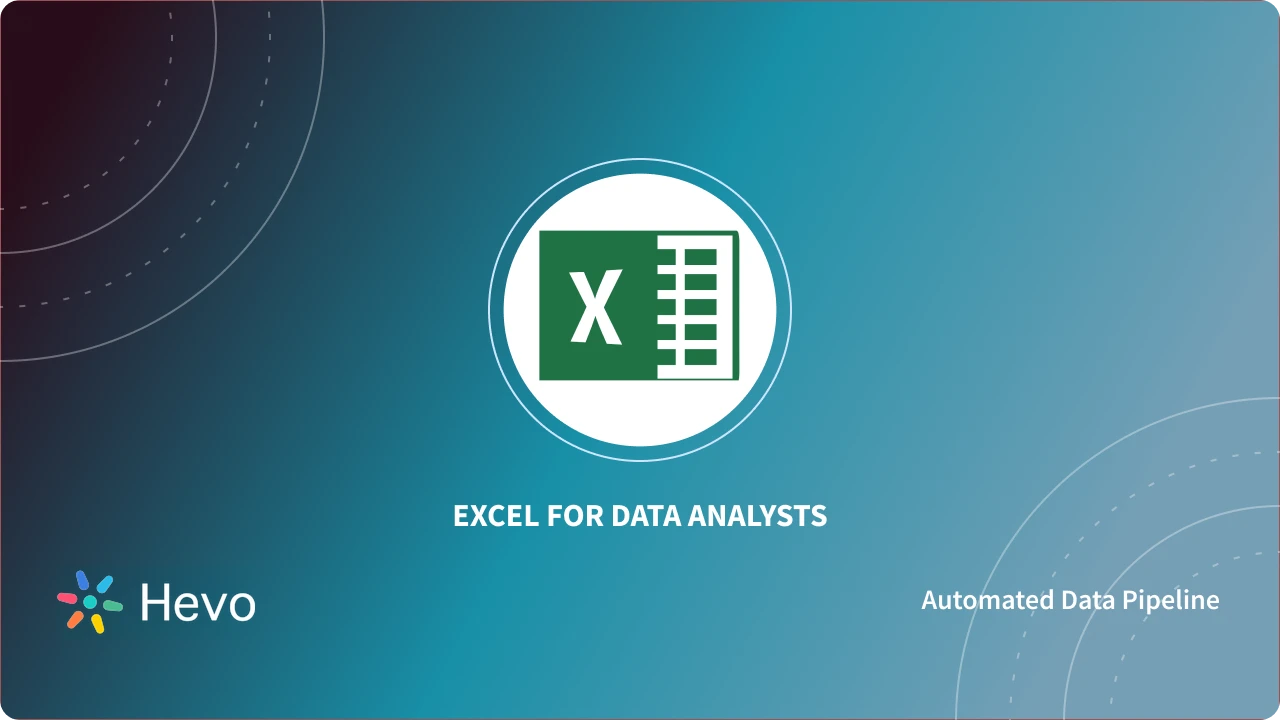 X

EXCEL FOR DATA ANALYSTS

Hevo

Automated Data Pipeline